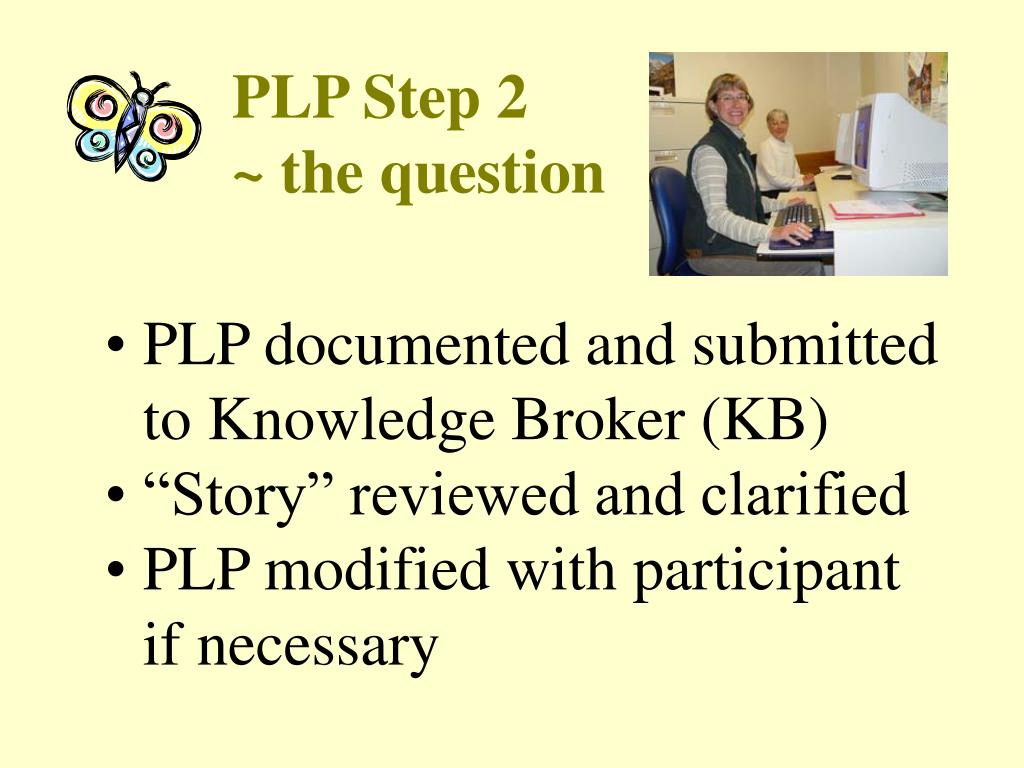 PLP Step 2
~ the question

• PLP documented and submitted to Knowledge Broker (KB)
• “Story” reviewed and clarified
• PLP modified with participant if necessary